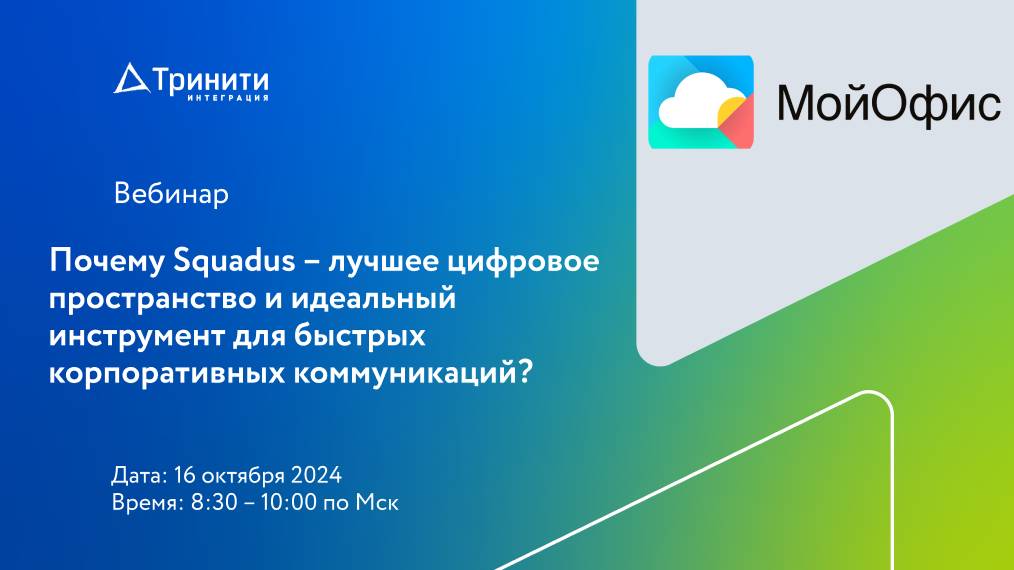 Тринити
ИНТЕГРАЦИЯ

МойОфис

Вебинар

Почему Squadus – лучшее цифровое пространство и идеальный инструмент для быстрых корпоративных коммуникаций?

Дата: 16 октября 2024
Время: 8:30 – 10:00 по Мск